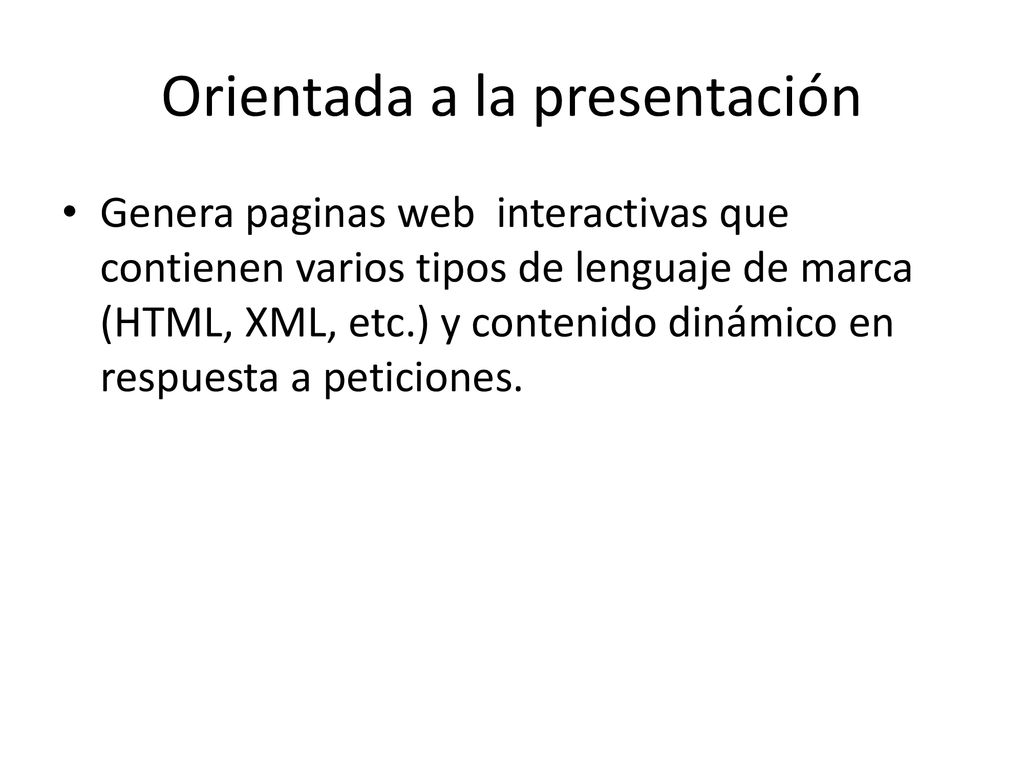 Orientada a la presentación

• Genera paginas web interactivas que contienen varios tipos de lenguaje de marca (HTML, XML, etc.) y contenido dinámico en respuesta a peticiones.